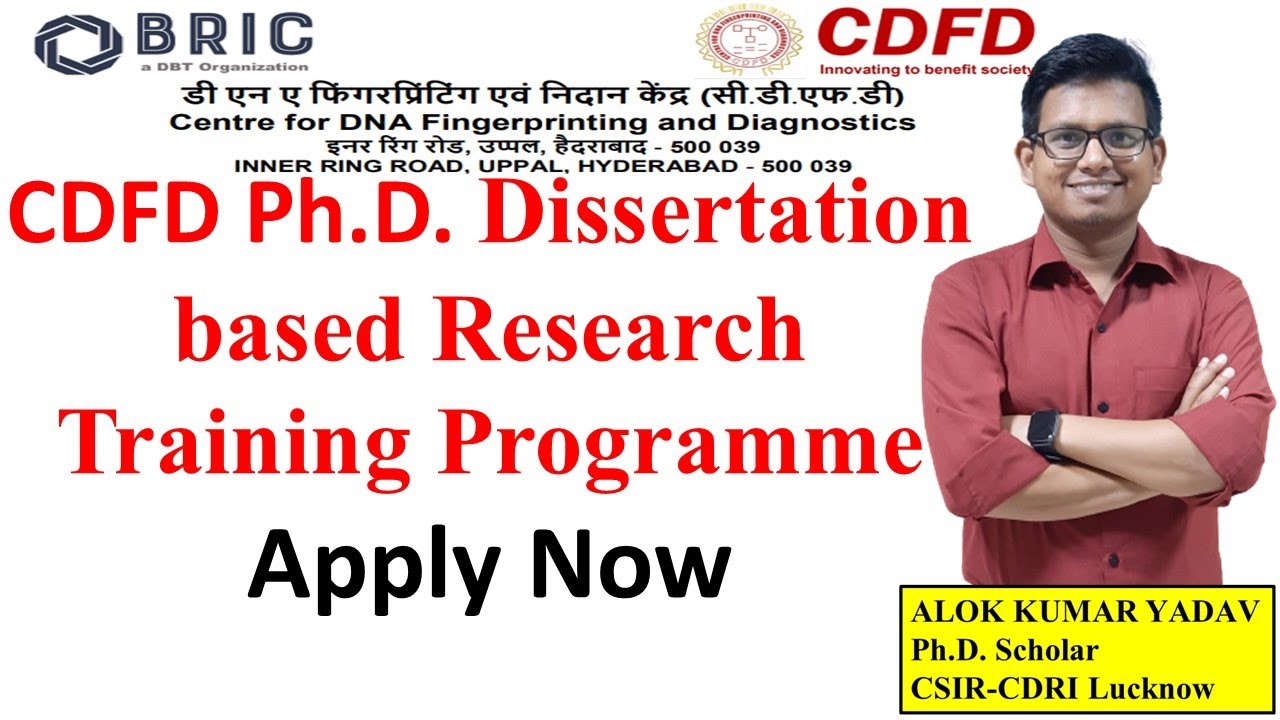 BRIC
a DBT Organization

CDFD
Innovating to benefit society

डी एन ए फिंगरप्रिंटिंग एवं निदान केंद्र (सी.डी.एफ.डी)
Centre for DNA Fingerprinting and Diagnostics
इनर रिंग रोड, उप्पल, हैदराबाद - 500 039
INNER RING ROAD, UPPAL, HYDERABAD - 500 039

CDFD Ph.D. Dissertation based Research Training Programme

Apply Now

ALOK KUMAR YADAV
Ph.D. Scholar
CSIR-CDRI Lucknow